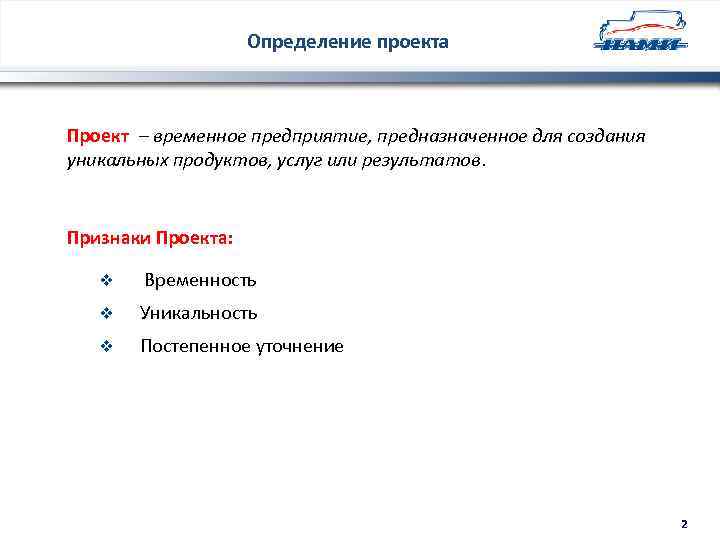 Определение проекта

НАМИ

Проект – временное предприятие, предназначенное для создания уникальных продуктов, услуг или результатов.

Признаки Проекта:

❖ Временность
❖ Уникальность
❖ Постепенное уточнение

2